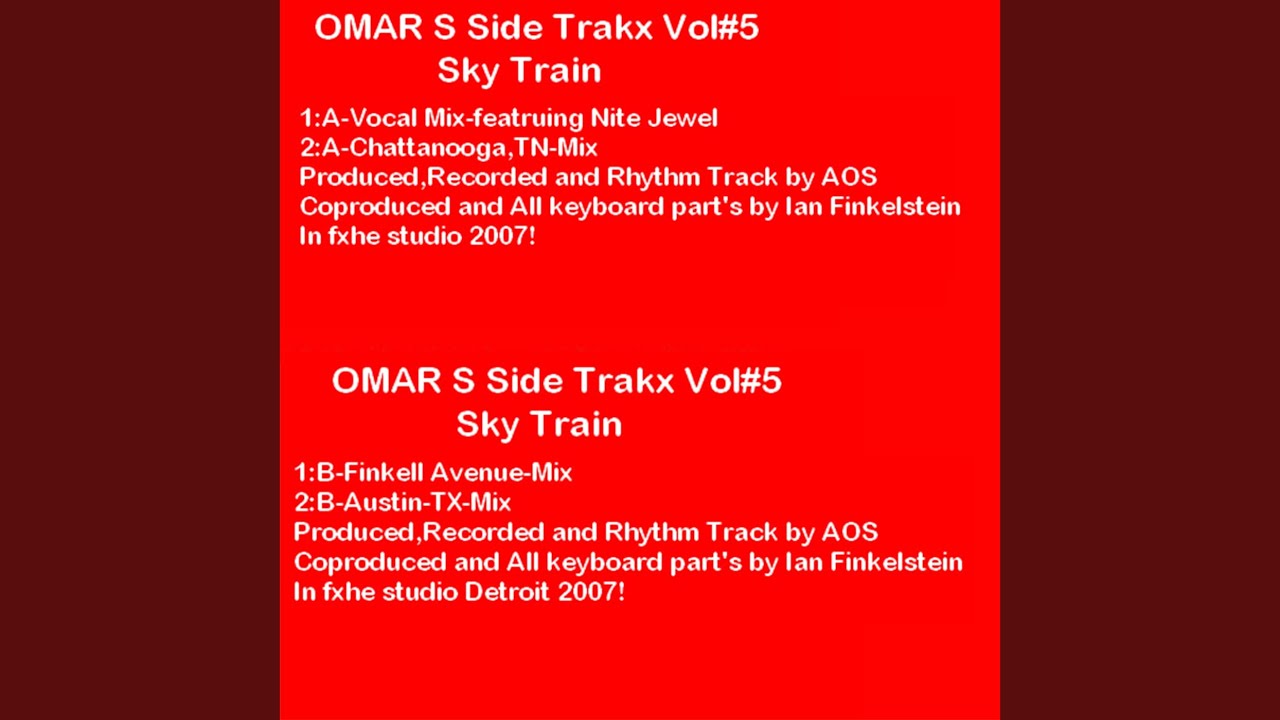 OMAR S Side Trakx Vol#5
Sky Train

1:A-Vocal Mix-featruing Nite Jewel
2:A-Chattanooga,TN-Mix
Produced,Recorded and Rhythm Track by AOS
Coproduced and All keyboard part's by Ian Finkelstein
In fxhe studio 2007!

OMAR S Side Trakx Vol#5
Sky Train

1:B-Finkell Avenue-Mix
2:B-Austin-TX-Mix
Produced,Recorded and Rhythm Track by AOS
Coproduced and All keyboard part's by Ian Finkelstein
In fxhe studio Detroit 2007!